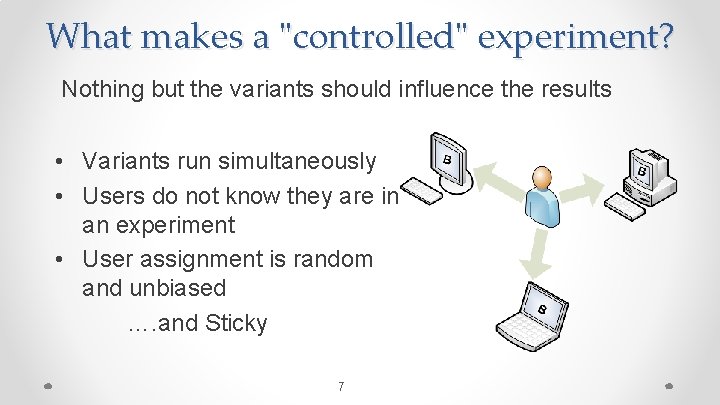 What makes a "controlled" experiment?

Nothing but the variants should influence the results

• Variants run simultaneously
• Users do not know they are in an experiment
• User assignment is random and unbiased
….and Sticky

B

B

B

7